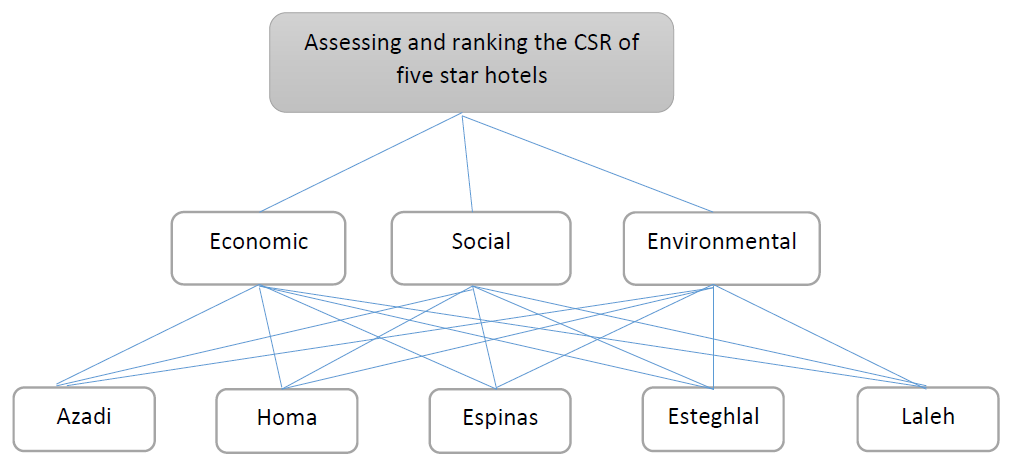 Assessing and ranking the CSR of five star hotels

Economic

Social

Environmental

Azadi

Homa

Espinas

Esteghlal

Laleh